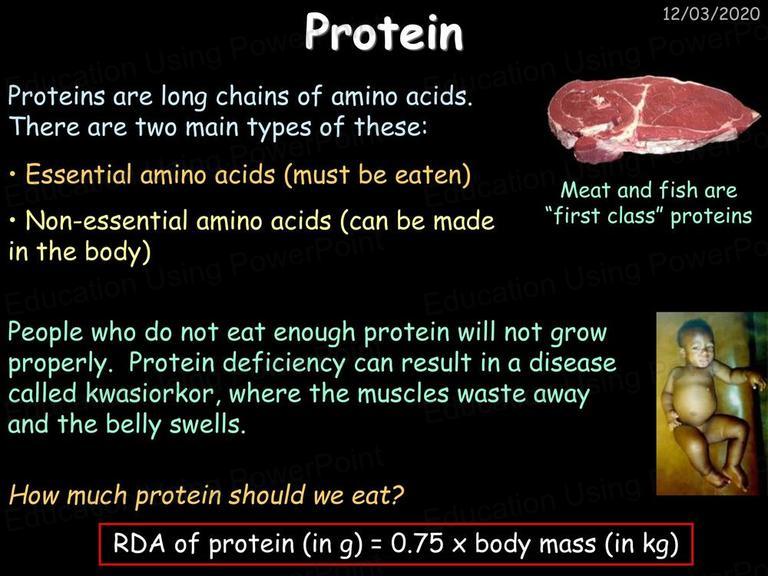 12/03/2020

Protein

Proteins are long chains of amino acids. There are two main types of these:

• Essential amino acids (must be eaten)

• Non-essential amino acids (can be made in the body)

Meat and fish are "first class" proteins

People who do not eat enough protein will not grow properly. Protein deficiency can result in a disease called kwasiorkor, where the muscles waste away and the belly swells.

How much protein should we eat?

RDA of protein (in g) = 0.75 x body mass (in kg)

Education Using PowerPoint